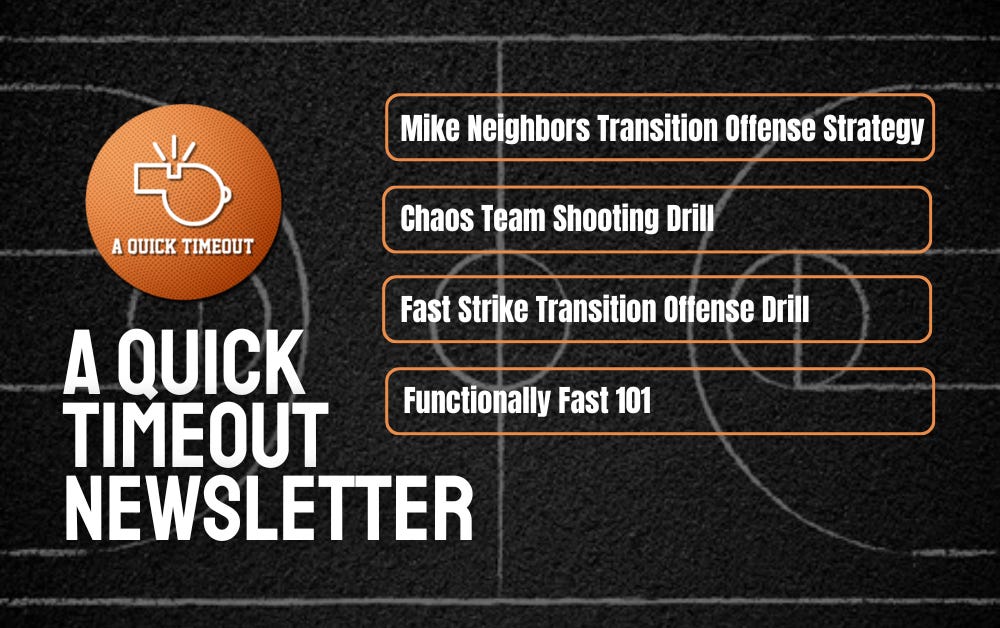 A QUICK TIMEOUT

A QUICK TIMEOUT NEWSLETTER

Mike Neighbors Transition Offense Strategy

Chaos Team Shooting Drill

Fast Strike Transition Offense Drill

Functionally Fast 101